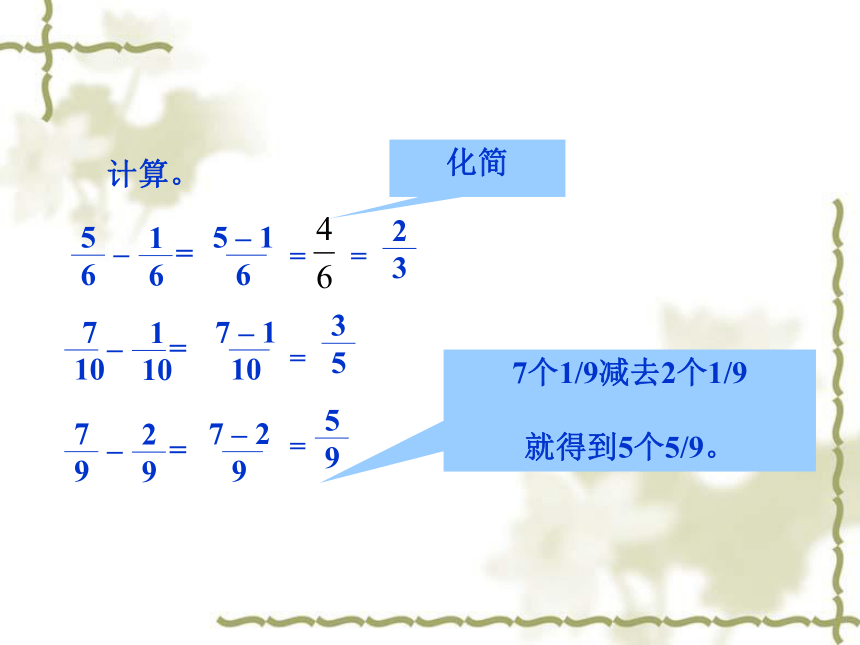 计算。

化简

$\frac{5}{6} - \frac{1}{6} = \frac{5-1}{6} = \frac{4}{6} = \frac{2}{3}$

$\frac{7}{10} - \frac{1}{10} = \frac{7-1}{10} = \frac{3}{5}$

$\frac{7}{9} - \frac{2}{9} = \frac{7-2}{9} = \frac{5}{9}$

7个1/9减去2个1/9

就得到5个5/9。